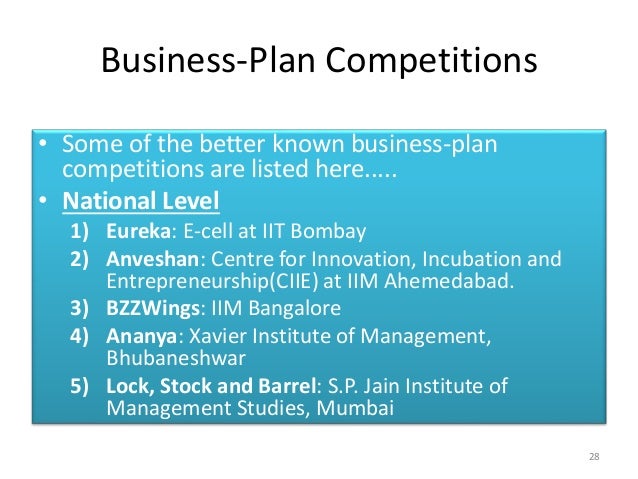 Business-Plan Competitions

• Some of the better known business-plan competitions are listed here.....

• National Level

1) Eureka: E-cell at IIT Bombay

2) Anveshan: Centre for Innovation, Incubation and Entrepreneurship(CIIE) at IIM Ahemedabad.

3) BZZWings: IIM Bangalore

4) Ananya: Xavier Institute of Management, Bhubaneshwar

5) Lock, Stock and Barrel: S.P. Jain Institute of Management Studies, Mumbai

28